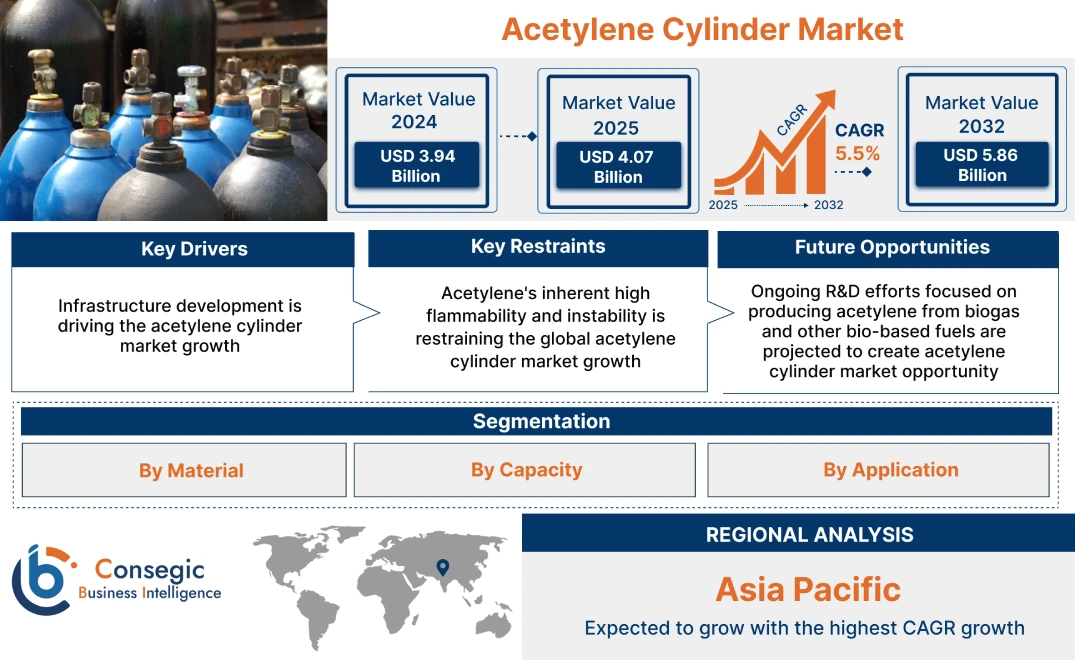 Acetylene Cylinder Market

Market Value 2024
USD 3.94 Billion

Market Value 2025
USD 4.07 Billion

CAGR
CAGR 5.5%
2025 2032

Market Value 2032
USD 5.86 Billion

Key Drivers
Infrastructure development is driving the acetylene cylinder market growth

Key Restraints
Acetylene's inherent high flammability and instability is restraining the global acetylene cylinder market growth

Future Opportunities
Ongoing R&D efforts focused on producing acetylene from biogas and other bio-based fuels are projected to create acetylene cylinder market opportunity

Segmentation
By Material
By Capacity
By Application

Consegic Business Intelligence

REGIONAL ANALYSIS
Asia Pacific
Expected to grow with the highest CAGR growth